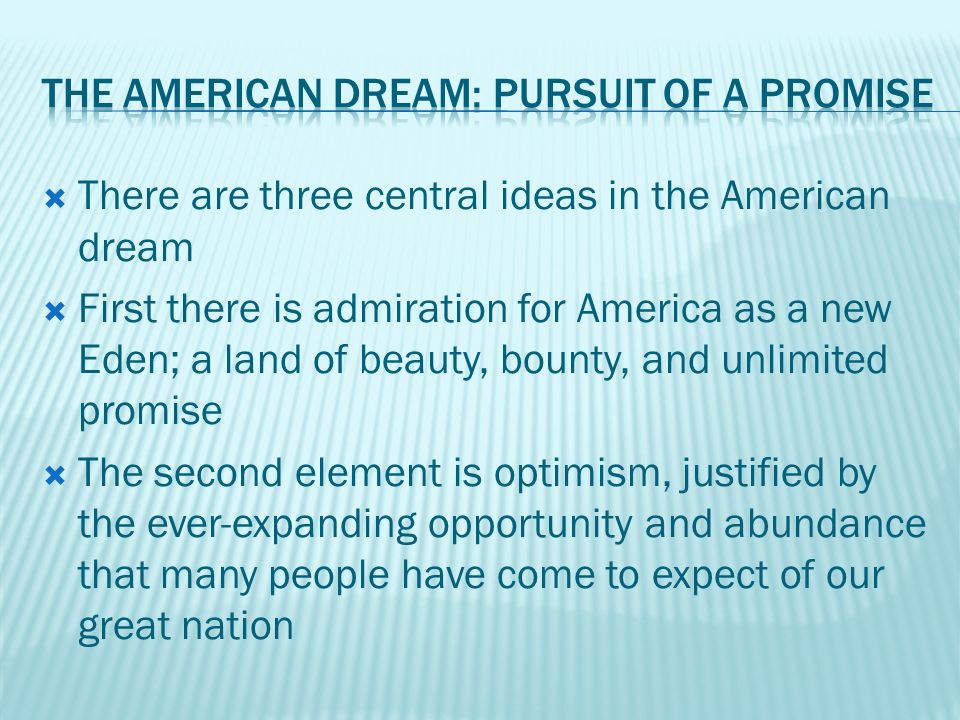 THE AMERICAN DREAM: PURSUIT OF A PROMISE

There are three central ideas in the American dream

First there is admiration for America as a new Eden; a land of beauty, bounty, and unlimited promise

The second element is optimism, justified by the ever-expanding opportunity and abundance that many people have come to expect of our great nation